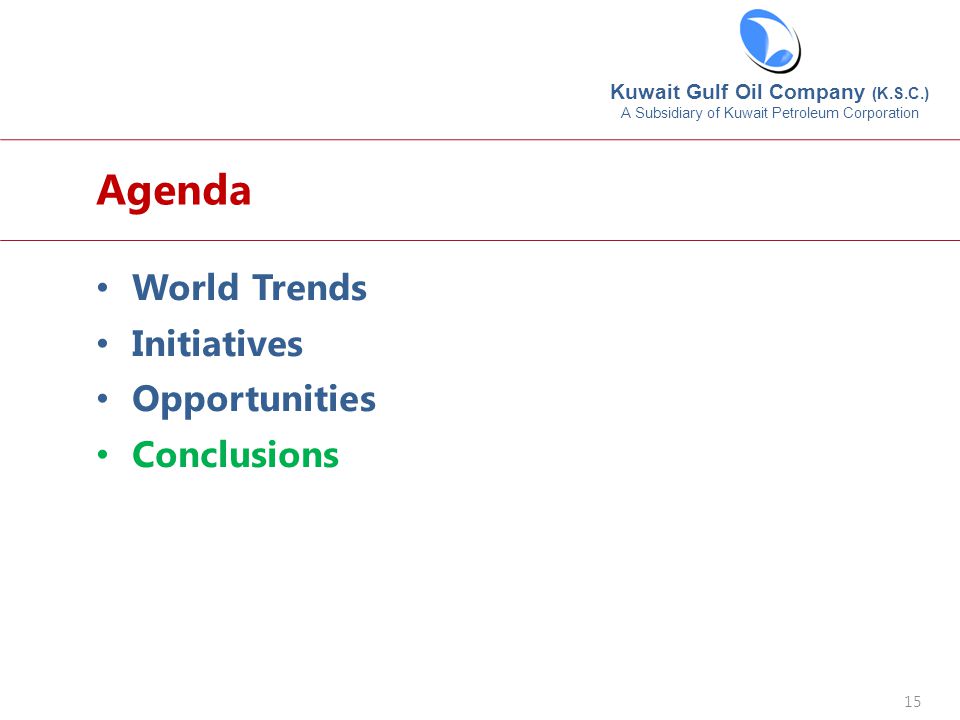 Kuwait Gulf Oil Company (K.S.C.)
A Subsidiary of Kuwait Petroleum Corporation

Agenda

• World Trends
• Initiatives
• Opportunities
• Conclusions

15